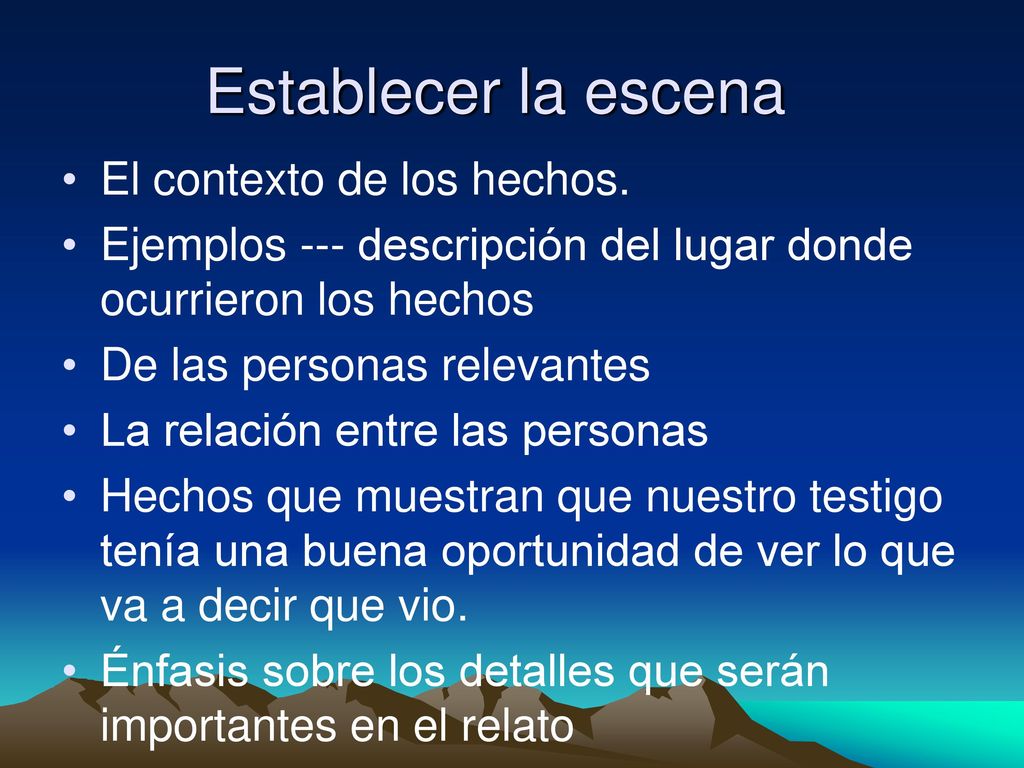 Establecer la escena

• El contexto de los hechos.
• Ejemplos --- descripción del lugar donde ocurrieron los hechos
• De las personas relevantes
• La relación entre las personas
• Hechos que muestran que nuestro testigo tenía una buena oportunidad de ver lo que va a decir que vio.
• Énfasis sobre los detalles que serán importantes en el relato